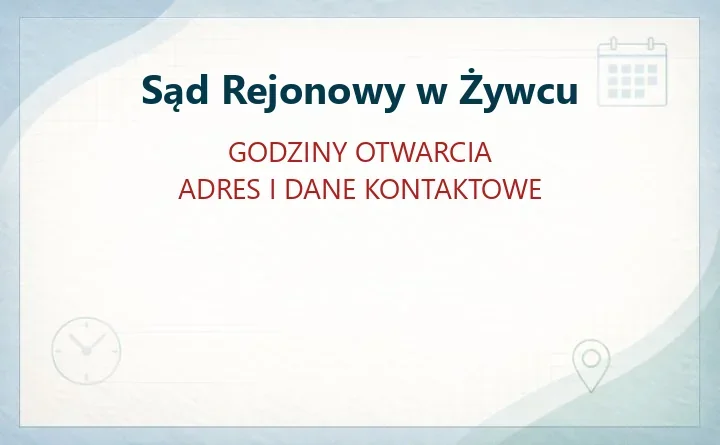 Sąd Rejonowy w Żywcu

GODZINY OTWARCIA
ADRES I DANE KONTAKTOWE